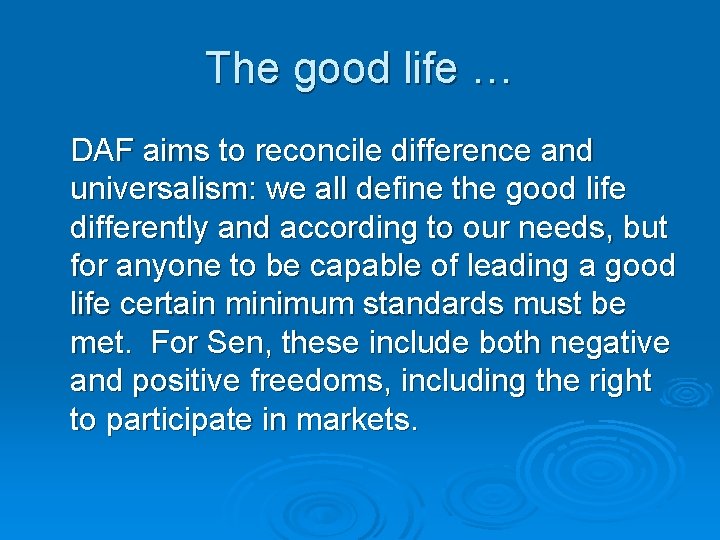 The good life …

DAF aims to reconcile difference and universalism: we all define the good life differently and according to our needs, but for anyone to be capable of leading a good life certain minimum standards must be met.  For Sen, these include both negative and positive freedoms, including the right to participate in markets.